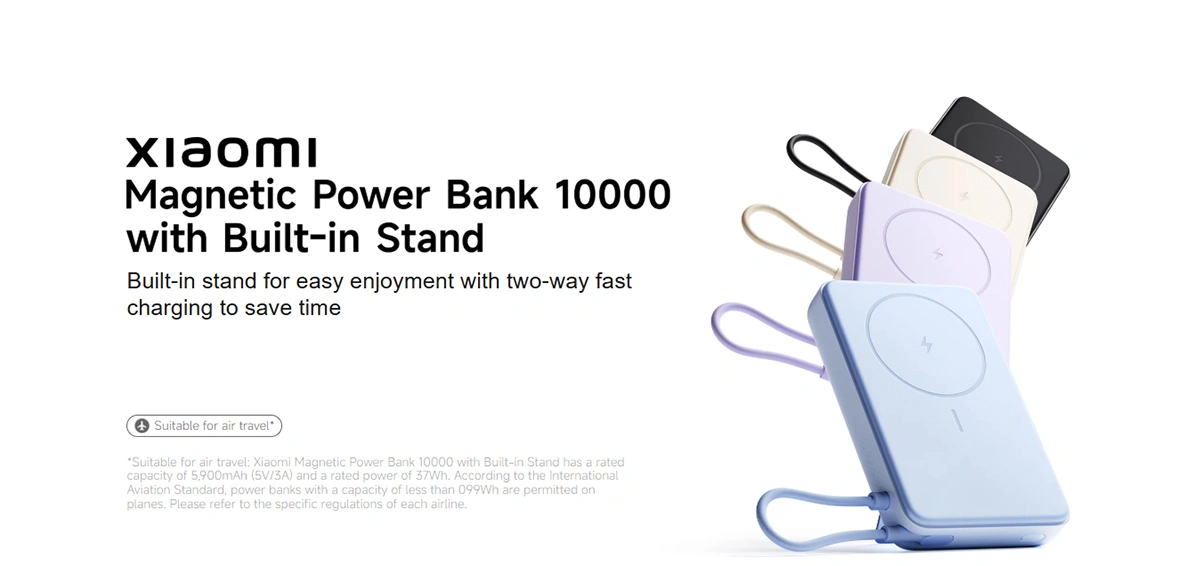 xiaomi
Magnetic Power Bank 10000 with Built-in Stand

Built-in stand for easy enjoyment with two-way fast charging to save time

Suitable for air travel*

*Suitable for air travel: Xiaomi Magnetic Power Bank 10000 with Built-in Stand has a rated capacity of 5,900mAh (5V/3A) and a rated power of 37Wh. According to the International Aviation Standard, power banks with a capacity of less than 099Wh are permitted on planes. Please refer to the specific regulations of each airline.